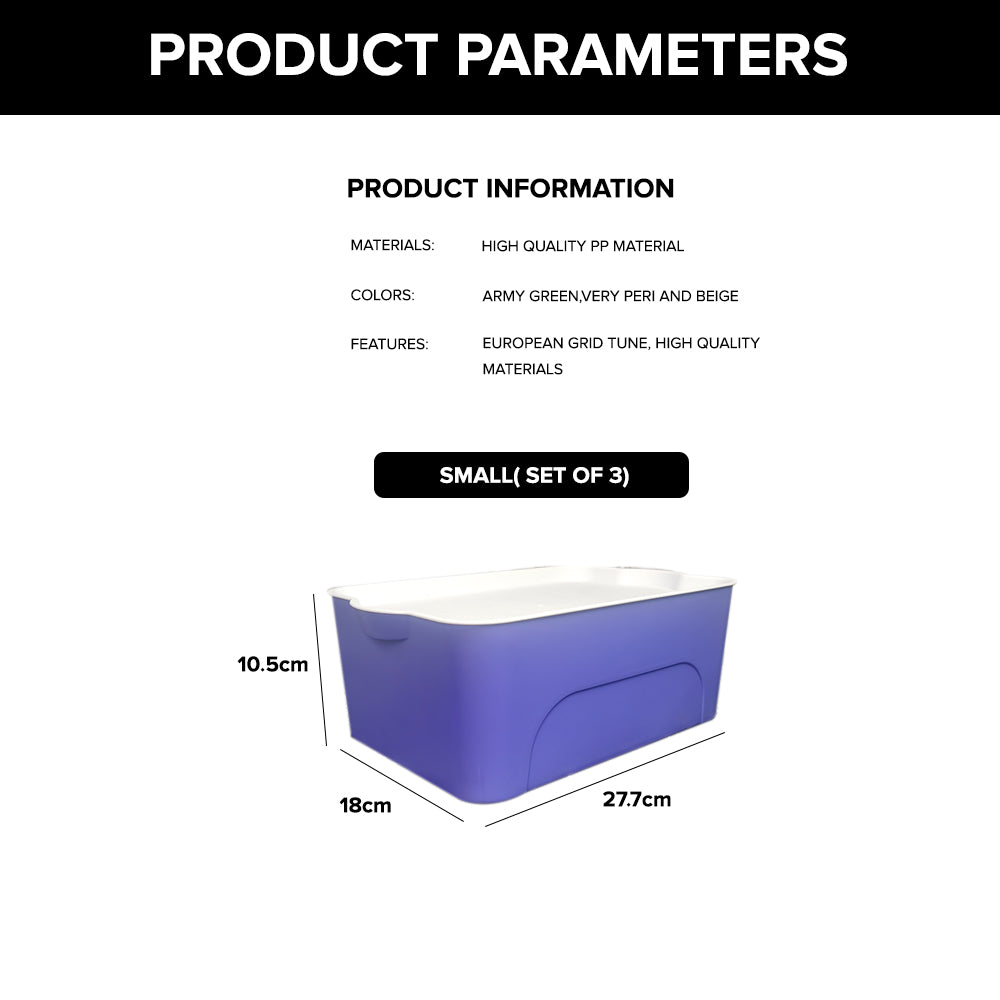 PRODUCT PARAMETERS

PRODUCT INFORMATION

MATERIALS: HIGH QUALITY PP MATERIAL

COLORS: ARMY GREEN,VERY PERI AND BEIGE

FEATURES: EUROPEAN GRID TUNE, HIGH QUALITY MATERIALS

SMALL( SET OF 3)

10.5cm

18cm

27.7cm